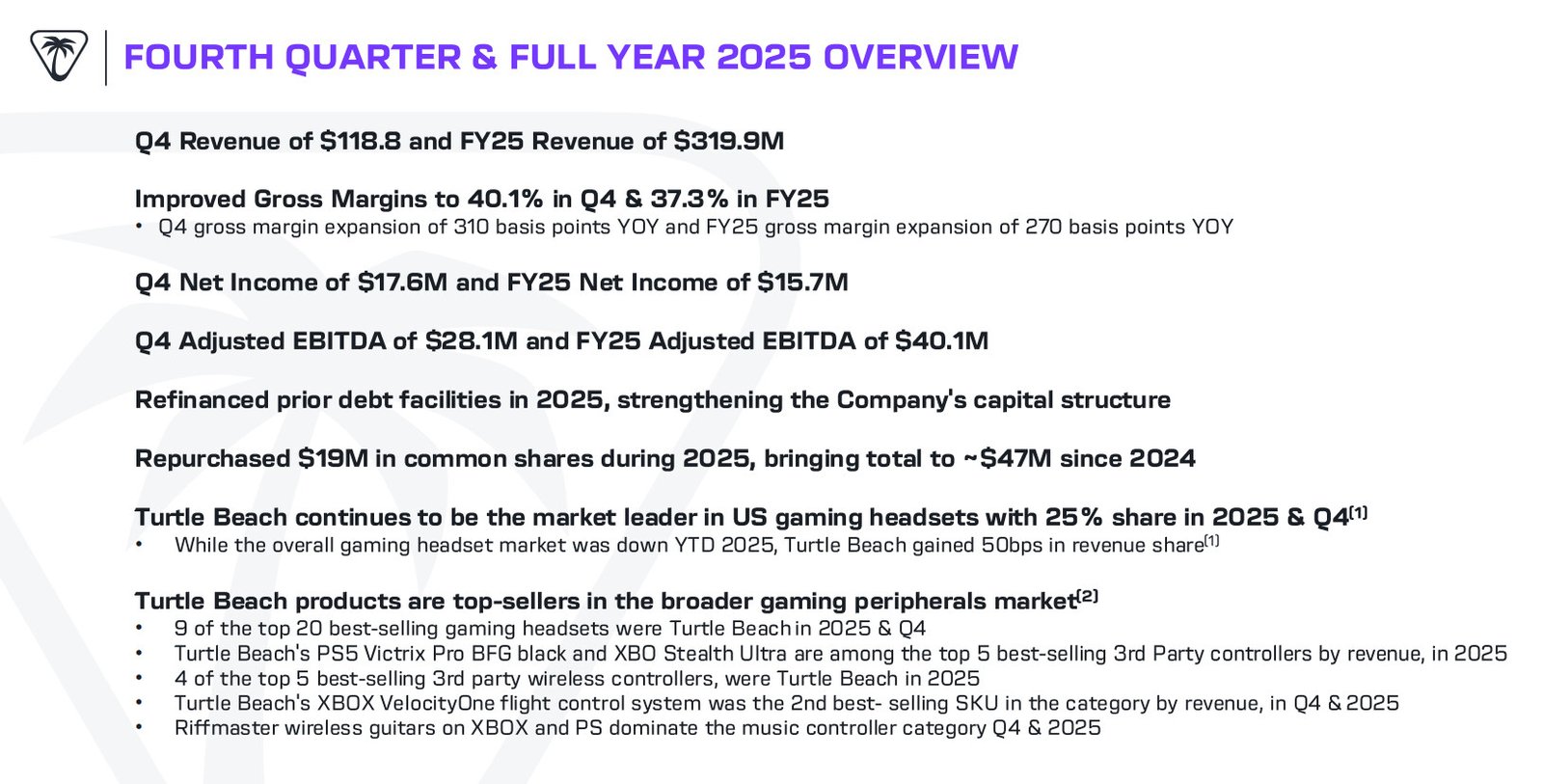 FOURTH QUARTER & FULL YEAR 2025 OVERVIEW

Q4 Revenue of \$118.8 and FY25 Revenue of \$319.9M

Improved Gross Margins to 40.1% in Q4 & 37.3% in FY25
• Q4 gross margin expansion of 310 basis points YOY and FY25 gross margin expansion of 270 basis points YOY

Q4 Net Income of \$17.6M and FY25 Net Income of \$15.7M

Q4 Adjusted EBITDA of \$28.1M and FY25 Adjusted EBITDA of \$40.1M

Refinanced prior debt facilities in 2025, strengthening the Company's capital structure

Repurchased \$19M in common shares during 2025, bringing total to ~\$47M since 2024

Turtle Beach continues to be the market leader in US gaming headsets with 25% share in 2025 & Q4$^{(1)}$
• While the overall gaming headset market was down YTD 2025, Turtle Beach gained 50bps in revenue share$^{(1)}$

Turtle Beach products are top-sellers in the broader gaming peripherals market$^{(2)}$
• 9 of the top 20 best-selling gaming headsets were Turtle Beach in 2025 & Q4
• Turtle Beach's PS5 Victrix Pro BFG black and XBO Stealth Ultra are among the top 5 best-selling 3rd Party controllers by revenue, in 2025
• 4 of the top 5 best-selling 3rd party wireless controllers, were Turtle Beach in 2025
• Turtle Beach's XBOX VelocityOne flight control system was the 2nd best- selling SKU in the category by revenue, in Q4 & 2025
• Riffmaster wireless guitars on XBOX and PS dominate the music controller category Q4 & 2025